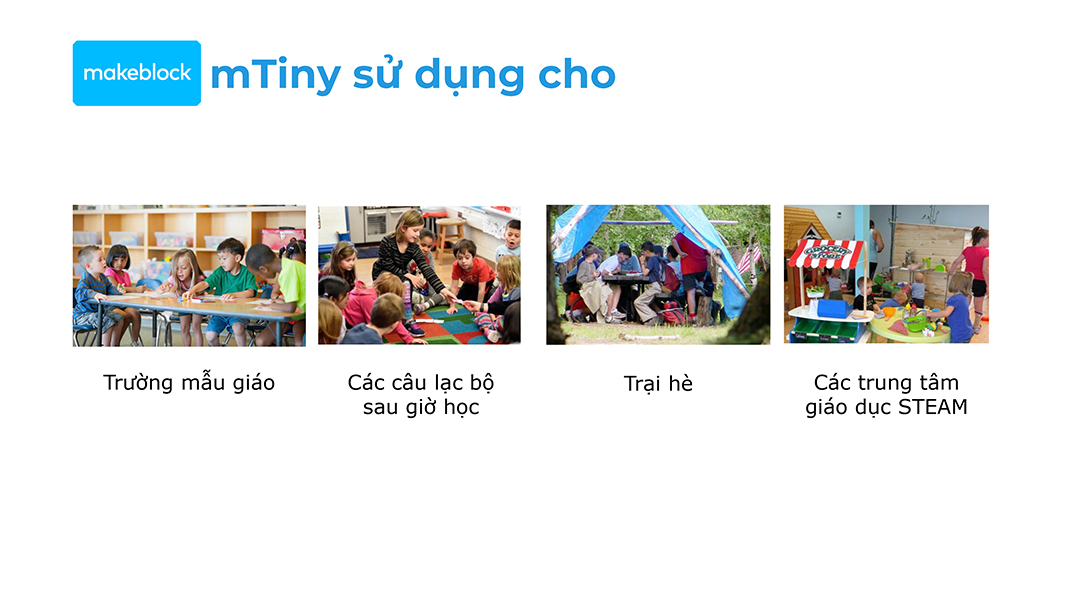 makeblock mTiny sử dụng cho

Trường mẫu giáo

Các câu lạc bộ sau giờ học

Trại hè

Các trung tâm giáo dục STEAM